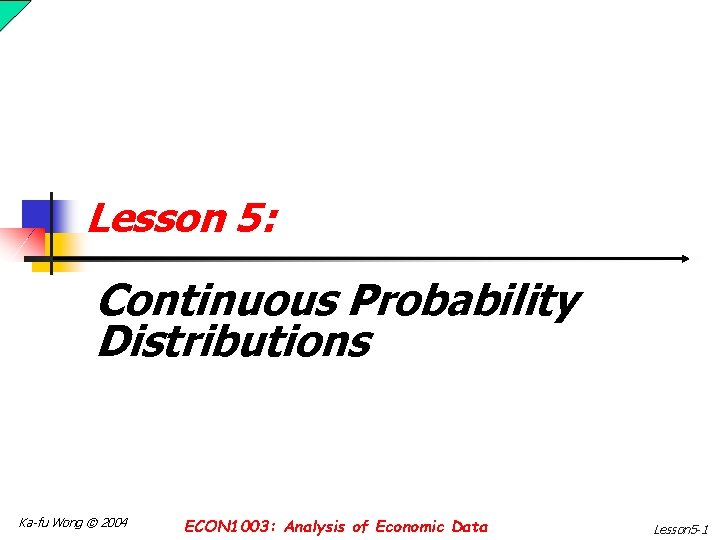 Lesson 5:

Continuous Probability Distributions

Ka-fu Wong © 2004

ECON1003: Analysis of Economic Data

Lesson5-1